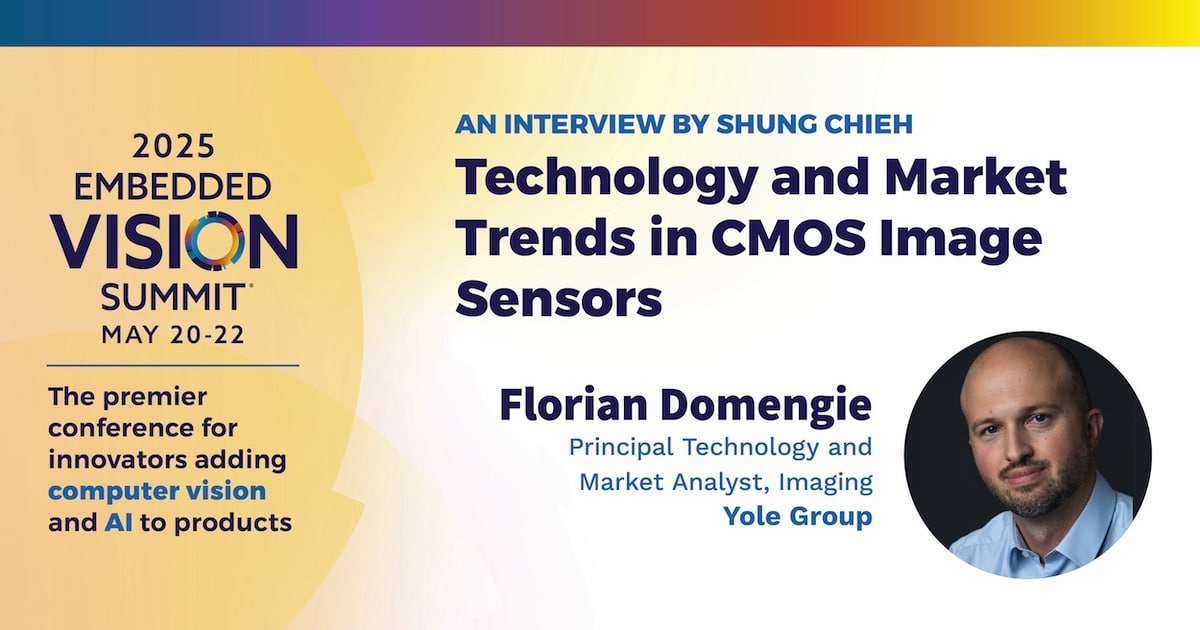 2025
EMBEDDED
VISION
SUMMIT®
MAY 20-22

The premier conference for innovators adding computer vision and AI to products

AN INTERVIEW BY SHUNG CHIEH

Technology and Market Trends in CMOS Image Sensors

Florian Domengie
Principal Technology and Market Analyst, Imaging
Yole Group